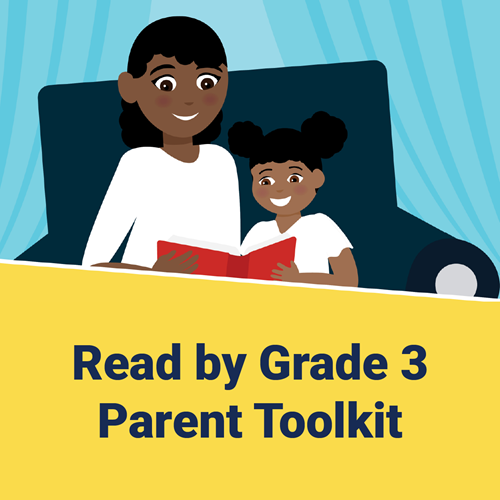 Read by Grade 3
Parent Toolkit